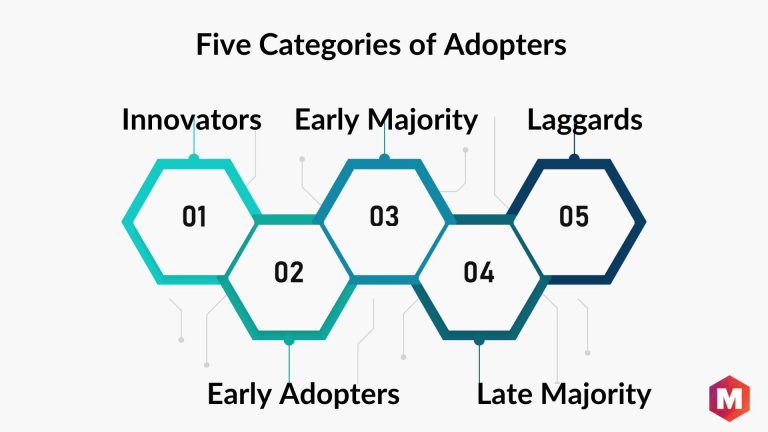 Five Categories of Adopters

Innovators
01

Early Adopters
02

Early Majority
03

Late Majority
04

Laggards
05

M